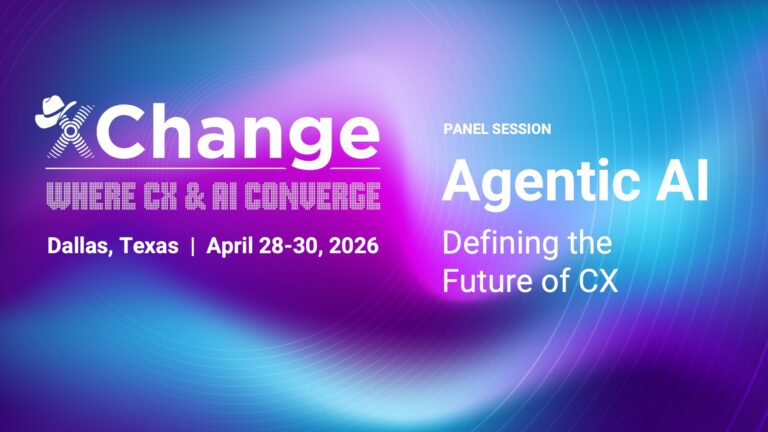 XChange
WHERE CX & AI CONVERGE
Dallas, Texas | April 28-30, 2026

PANEL SESSION
Agentic AI
Defining the Future of CX